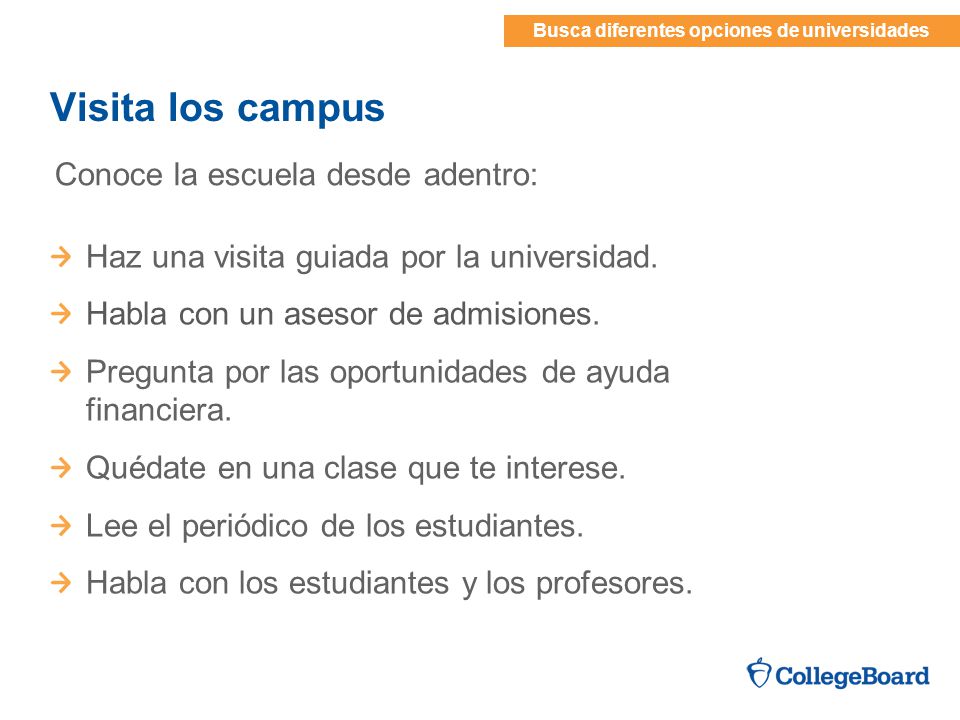 Busca diferentes opciones de universidades

Visita los campus

Conoce la escuela desde adentro:

→ Haz una visita guiada por la universidad.

→ Habla con un asesor de admisiones.

→ Pregunta por las oportunidades de ayuda financiera.

→ Quédate en una clase que te interese.

→ Lee el periódico de los estudiantes.

→ Habla con los estudiantes y los profesores.

CollegeBoard